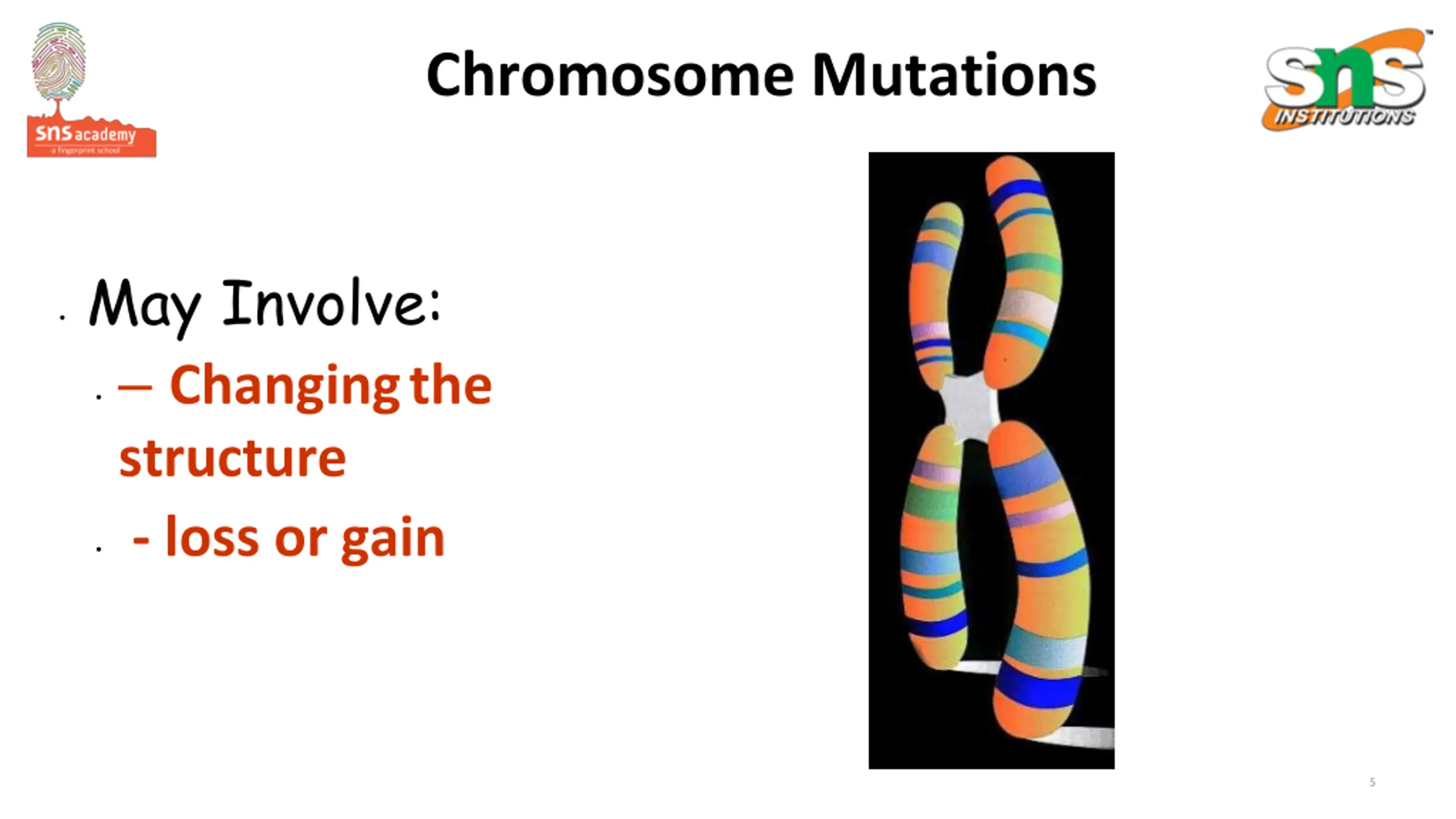 sns academy
a fingerprint school

Chromosome Mutations

sns INSTITUTIONS

• May Involve:

• – Changing the structure

• - loss or gain

5